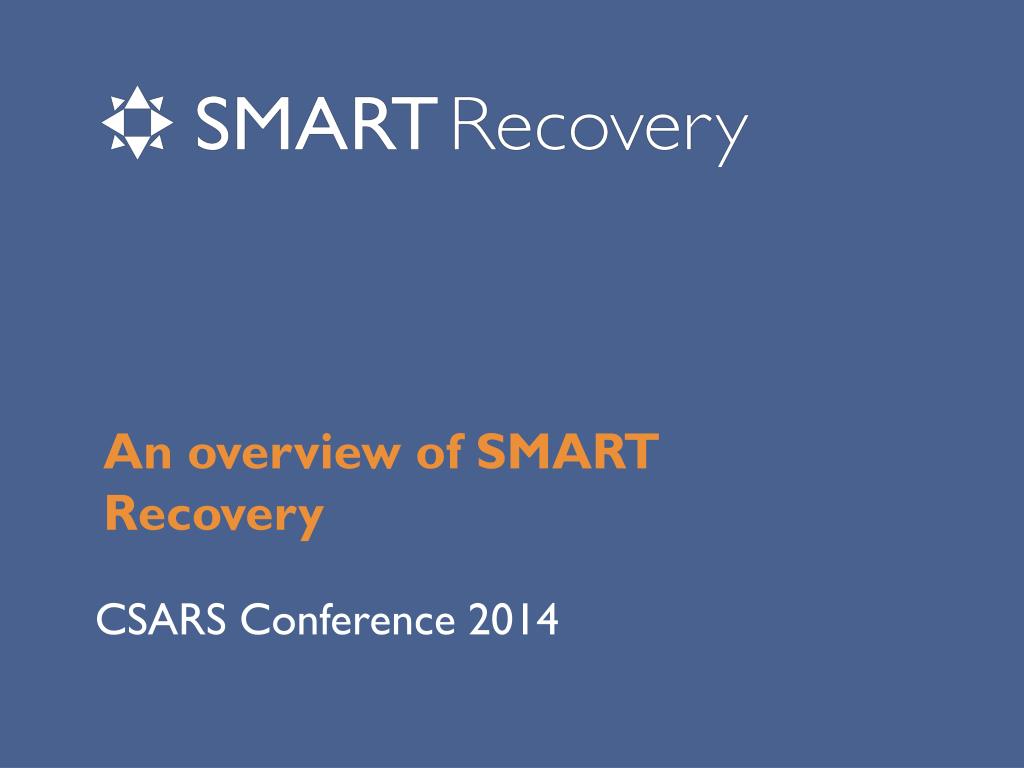 SMART Recovery

An overview of SMART Recovery

CSARS Conference 2014